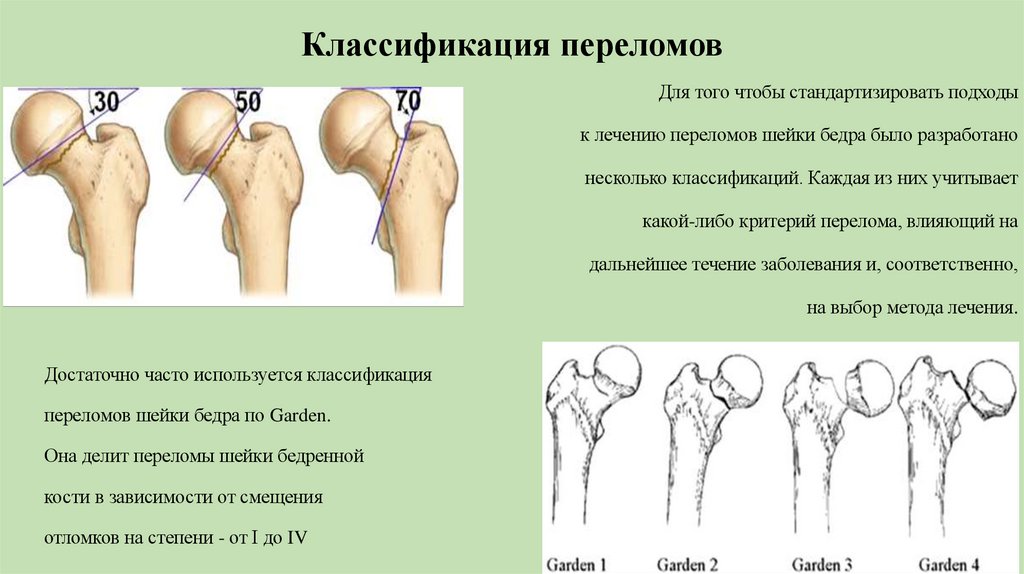 Классификация переломов

30

50

70

Для того чтобы стандартизировать подходы к лечению переломов шейки бедра было разработано несколько классификаций. Каждая из них учитывает какой-либо критерий перелома, влияющий на дальнейшее течение заболевания и, соответственно, на выбор метода лечения.

Достаточно часто используется классификация переломов шейки бедра по Garden. Она делит переломы шейки бедренной кости в зависимости от смещения отломков на степени - от I до IV

Garden 1

Garden 2

Garden 3

Garden 4